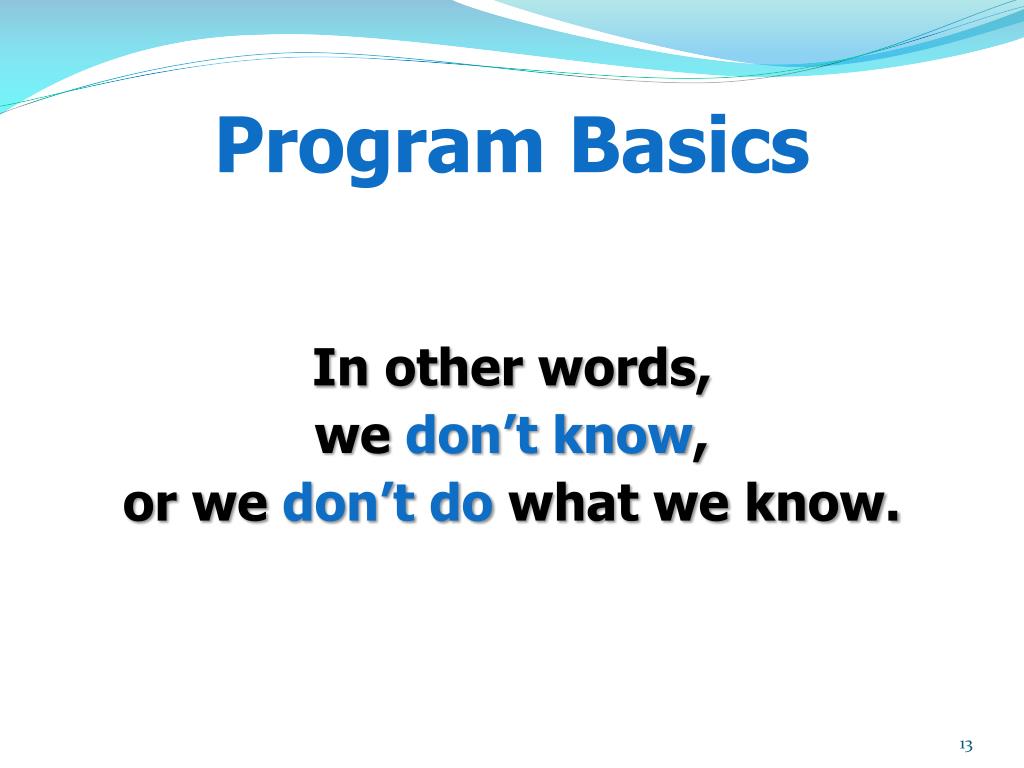 Program Basics

In other words,
we don’t know,
or we don’t do what we know.

13